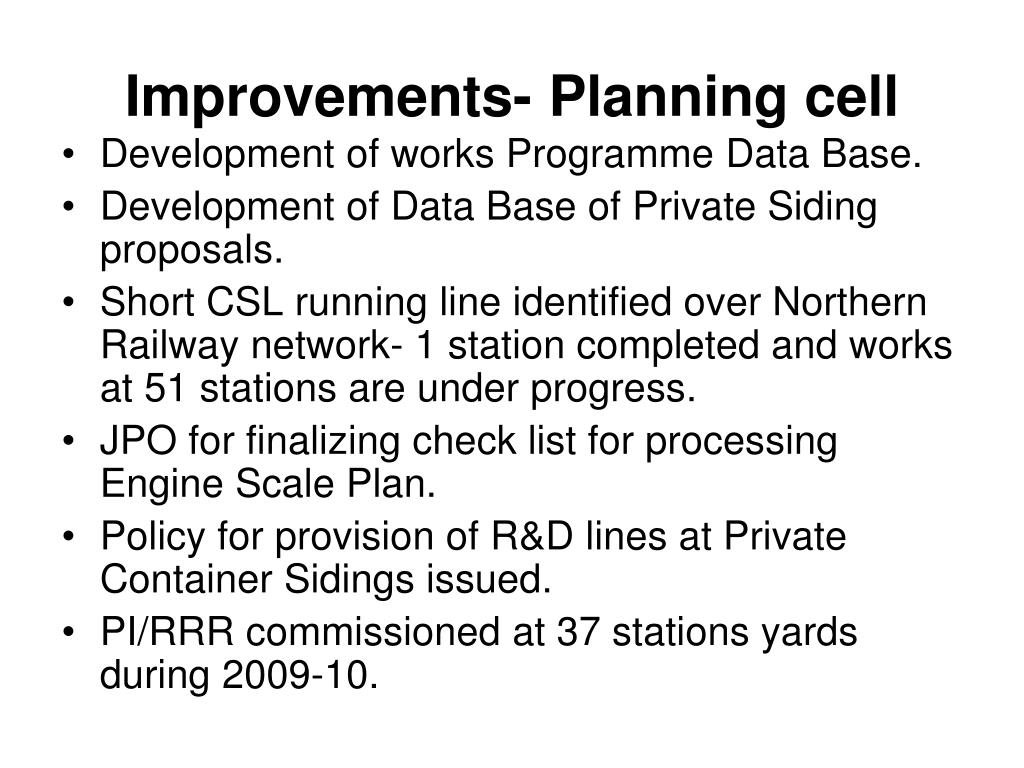 Improvements- Planning cell

• Development of works Programme Data Base.
• Development of Data Base of Private Siding proposals.
• Short CSL running line identified over Northern Railway network- 1 station completed and works at 51 stations are under progress.
• JPO for finalizing check list for processing Engine Scale Plan.
• Policy for provision of R&D lines at Private Container Sidings issued.
• PI/RRR commissioned at 37 stations yards during 2009-10.